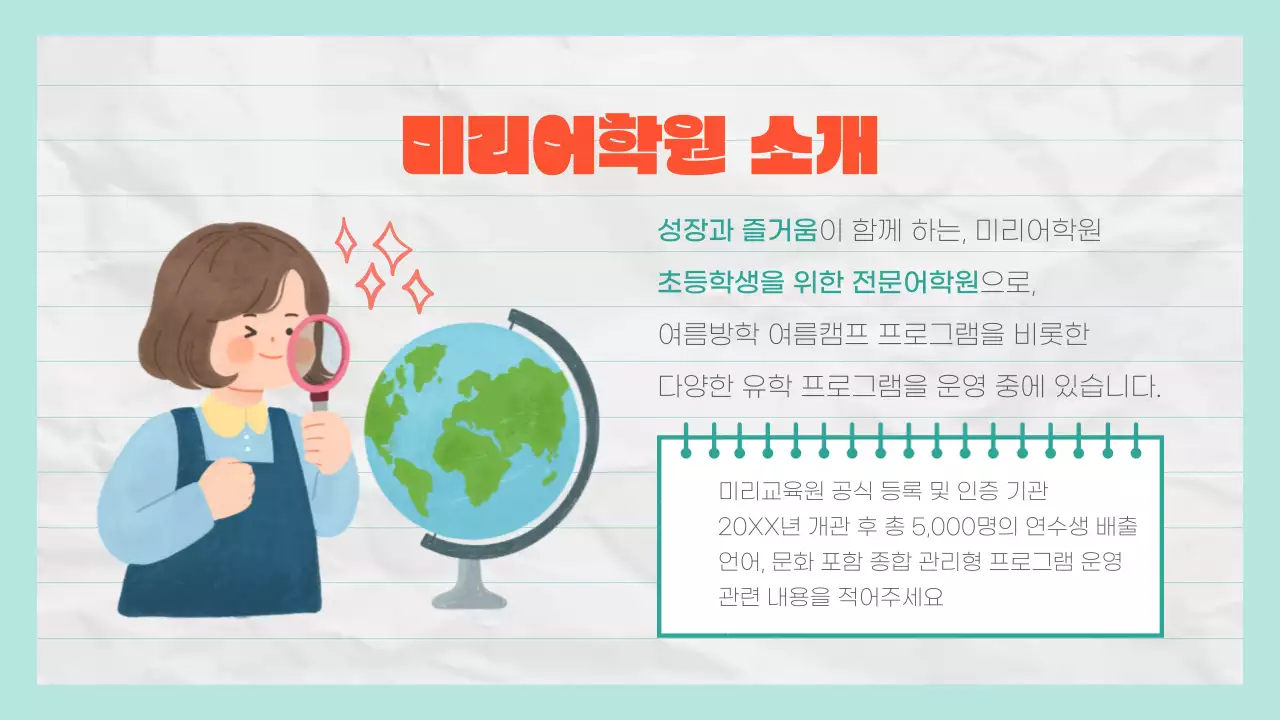 미리어학원 소개

성장과 즐거움이 함께 하는, 미리어학원
초등학생을 위한 전문어학원으로,
여름방학 여름캠프 프로그램을 비롯한
다양한 유학 프로그램을 운영 중에 있습니다.

미리교육원 공식 등록 및 인증 기관
20XX년 개관 후 총 5,000명의 연수생 배출
언어, 문화 포함 종합 관리형 프로그램 운영
관련 내용을 적어주세요